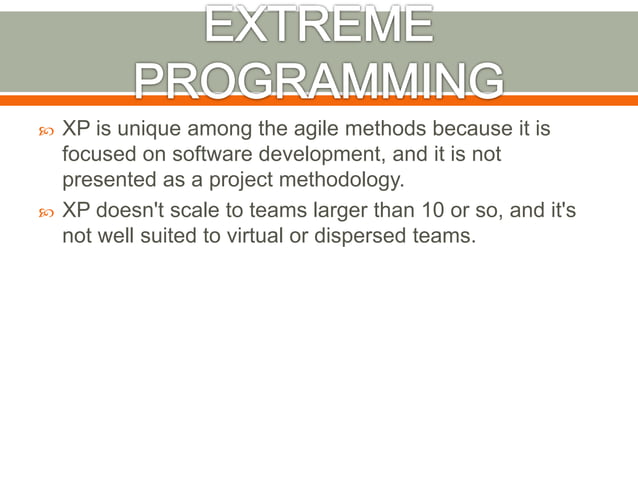 EXTREME PROGRAMMING

XP is unique among the agile methods because it is focused on software development, and it is not presented as a project methodology.

XP doesn't scale to teams larger than 10 or so, and it's not well suited to virtual or dispersed teams.